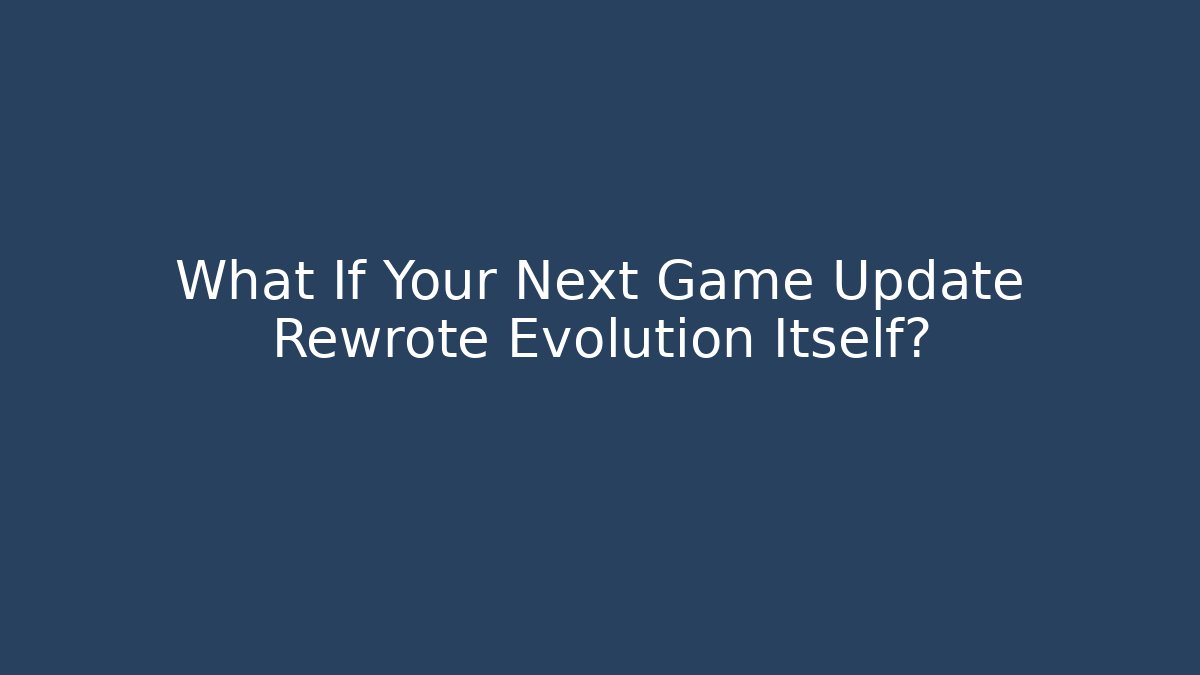 What If Your Next Game Update Rewrote Evolution Itself?